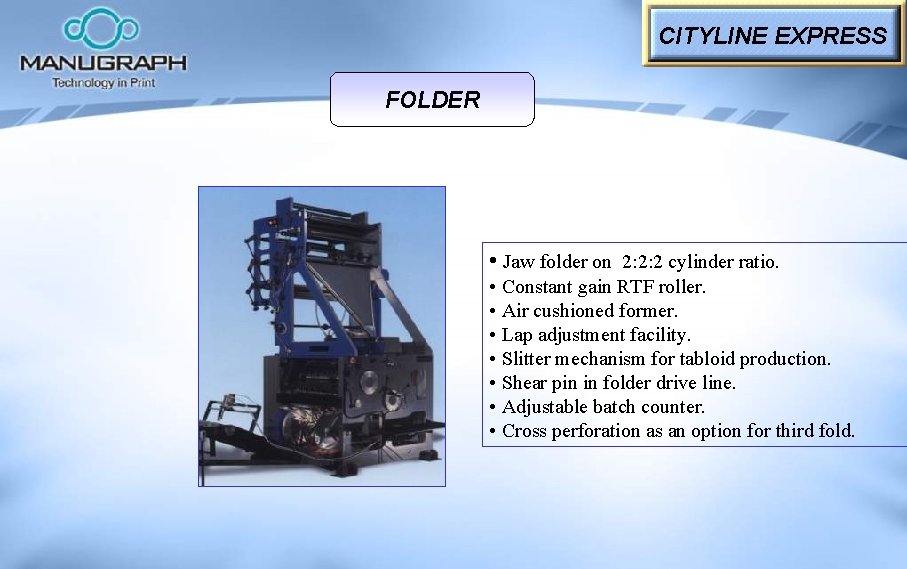 MANUGRAPH
Technology in Print

CITYLINE EXPRESS

FOLDER

• Jaw folder on 2:2:2 cylinder ratio.
• Constant gain RTF roller.
• Air cushioned former.
• Lap adjustment facility.
• Slitter mechanism for tabloid production.
• Shear pin in folder drive line.
• Adjustable batch counter.
• Cross perforation as an option for third fold.